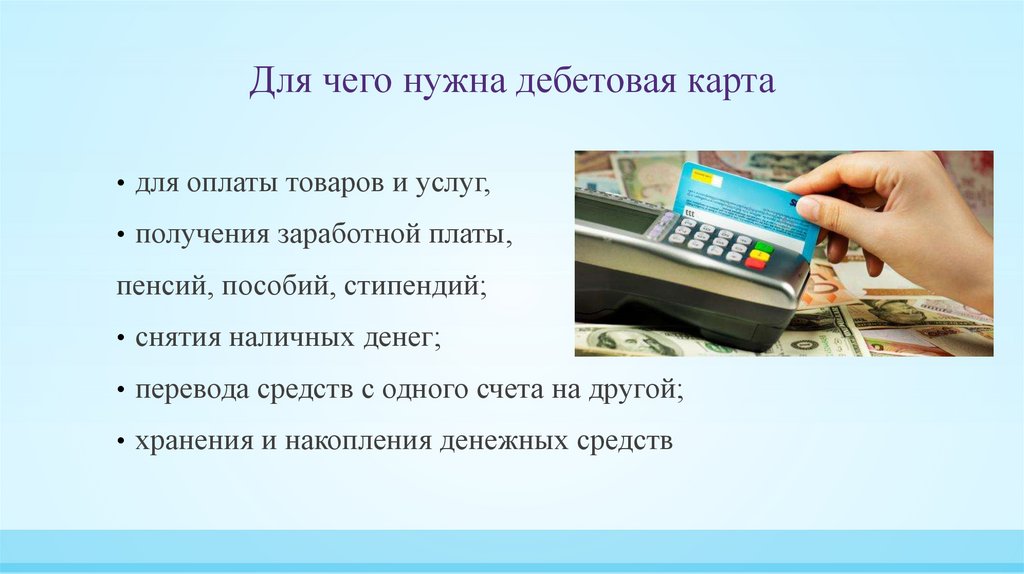 Для чего нужна дебетовая карта

• для оплаты товаров и услуг,

• получения заработной платы, пенсий, пособий, стипендий;

• снятия наличных денег;

• перевода средств с одного счета на другой;

• хранения и накопления денежных средств